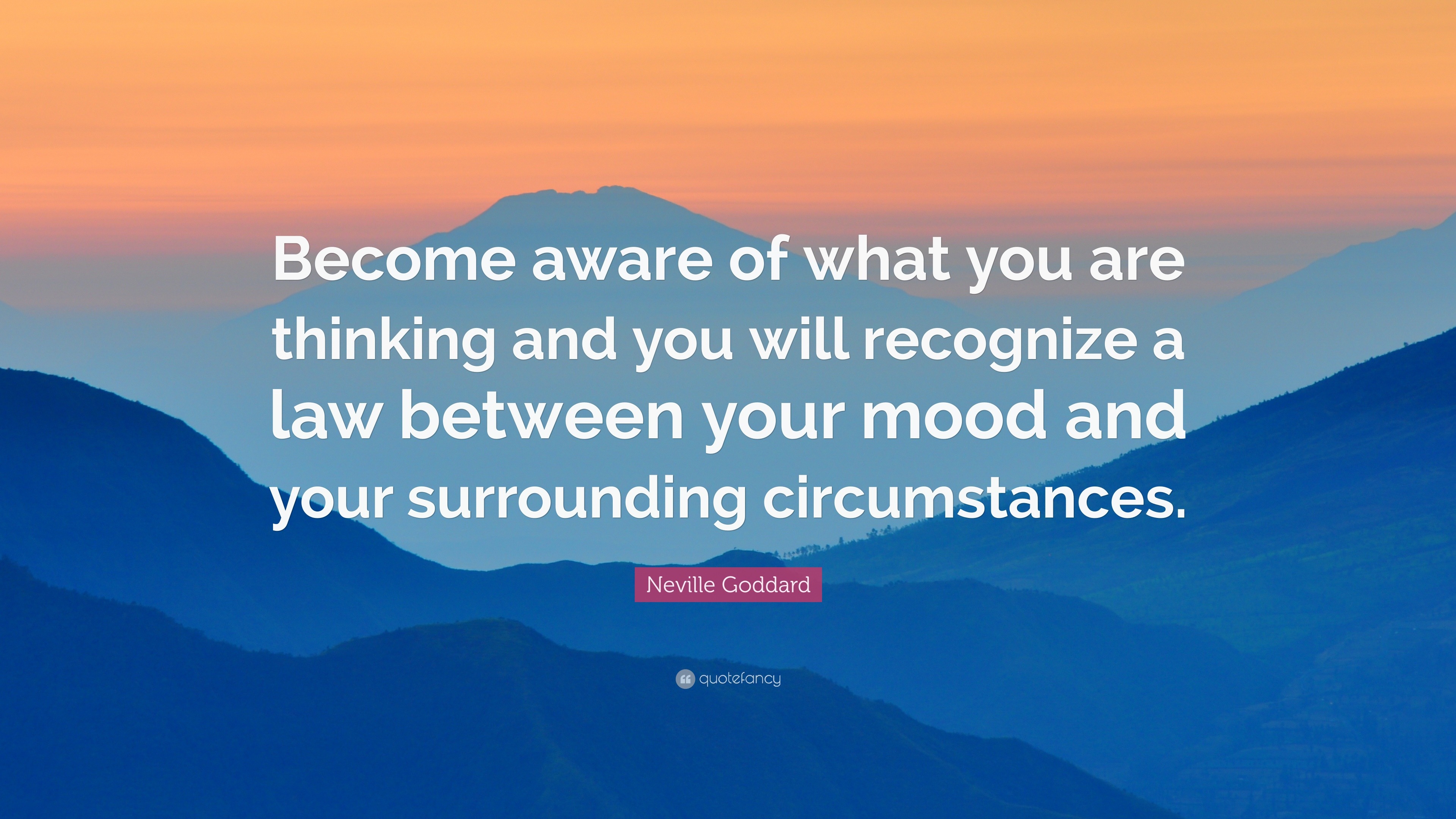 Become aware of what you are thinking and you will recognize a law between your mood and your surrounding circumstances.

Neville Goddard

quotefancy